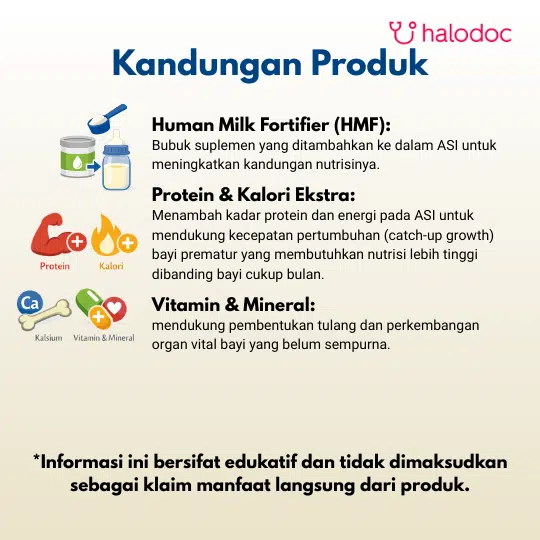 halodoc

Kandungan Produk

Human Milk Fortifier (HMF):
Bubuk suplemen yang ditambahkan ke dalam ASI untuk meningkatkan kandungan nutrisinya.

Protein & Kalori Ekstra:
Menambah kadar protein dan energi pada ASI untuk mendukung kecepatan pertumbuhan (catch-up growth) bayi prematur yang membutuhkan nutrisi lebih tinggi dibanding bayi cukup bulan.

Protein Kalori

Vitamin & Mineral:
mendukung pembentukan tulang dan perkembangan organ vital bayi yang belum sempurna.

Ca
Kalsium Vitamin & Mineral

*Informasi ini bersifat edukatif dan tidak dimaksudkan sebagai klaim manfaat langsung dari produk.